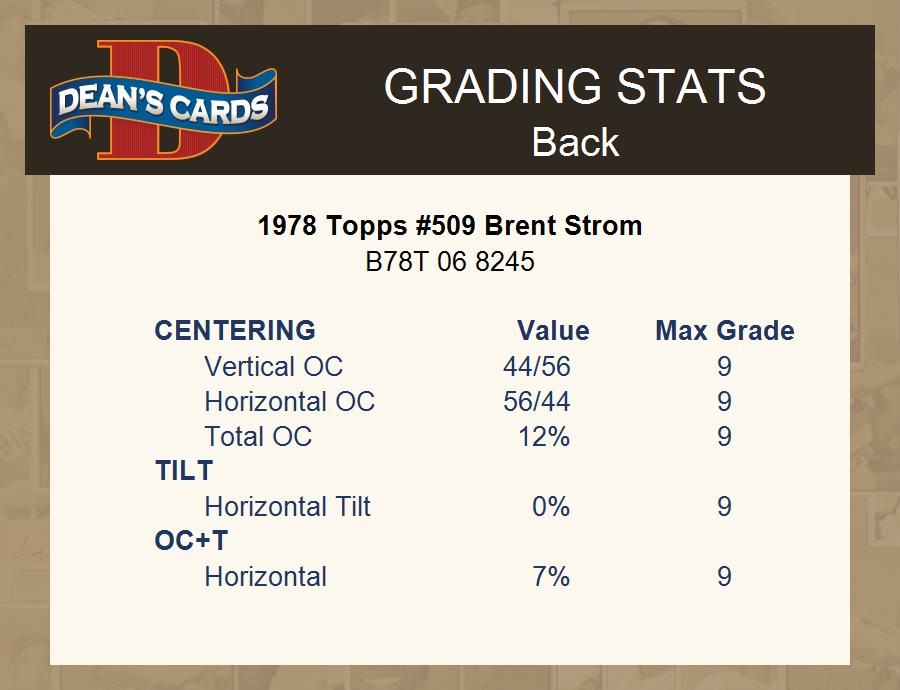 DEAN'S CARDS

GRADING STATS
Back

1978 Topps #509 Brent Strom
B78T 06 8245

| CENTERING | Value | Max Grade |
|---|---|---|
| Vertical OC | 44/56 | 9 |
| Horizontal OC | 56/44 | 9 |
| Total OC | 12% | 9 |
| TILT | | |
| Horizontal Tilt | 0% | 9 |
| OC+T | | |
| Horizontal | 7% | 9 |